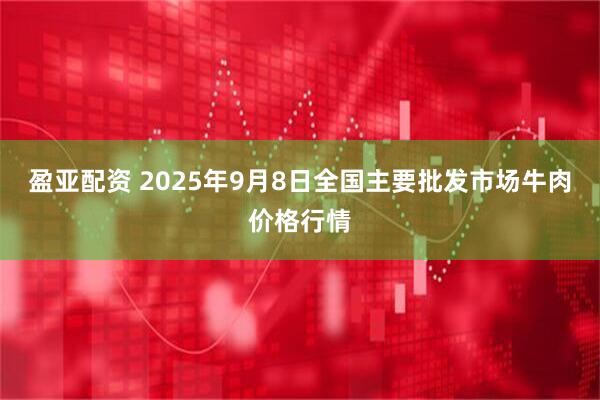 盈亚配资 2025年9月8日全国主要批发市场牛肉价格行情